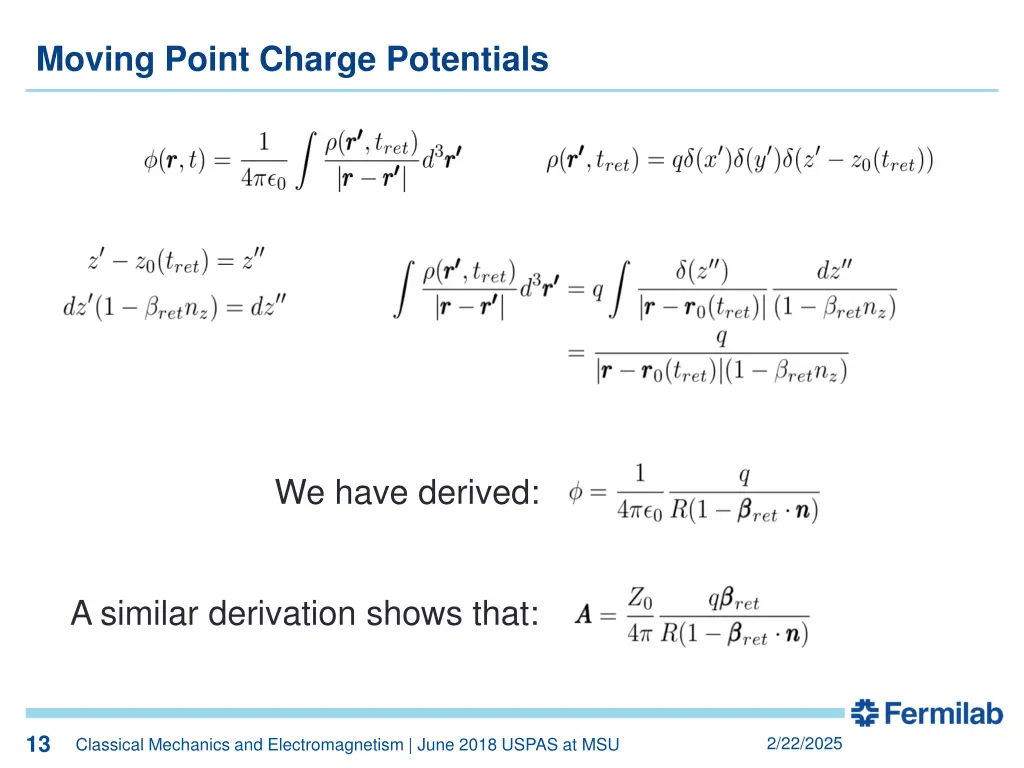 Moving Point Charge Potentials

$\phi(\boldsymbol{r}, t) = \frac{1}{4\pi\epsilon_0} \int \frac{\rho(\boldsymbol{r'}, t_{ret})}{|\boldsymbol{r} - \boldsymbol{r'}|} d^3\boldsymbol{r'}$

$\rho(\boldsymbol{r'}, t_{ret}) = q\delta(x')\delta(y')\delta(z' - z_0(t_{ret}))$

$z' - z_0(t_{ret}) = z''$

$dz'(1 - \beta_{ret} n_z) = dz''$

$\int \frac{\rho(\boldsymbol{r'}, t_{ret})}{|\boldsymbol{r} - \boldsymbol{r'}|} d^3\boldsymbol{r'} = q \int \frac{\delta(z'')}{|\boldsymbol{r} - \boldsymbol{r}_0(t_{ret})|} \frac{dz''}{(1 - \beta_{ret} n_z)}$

$= \frac{q}{|\boldsymbol{r} - \boldsymbol{r}_0(t_{ret})|(1 - \beta_{ret} n_z)}$

We have derived: $\phi = \frac{1}{4\pi\epsilon_0} \frac{q}{R(1 - \boldsymbol{\beta}_{ret} \cdot \boldsymbol{n})}$

A similar derivation shows that: $\boldsymbol{A} = \frac{Z_0}{4\pi} \frac{q\boldsymbol{\beta}_{ret}}{R(1 - \boldsymbol{\beta}_{ret} \cdot \boldsymbol{n})}$

Fermilab

13 Classical Mechanics and Electromagnetism | June 2018 USPAS at MSU 2/22/2025